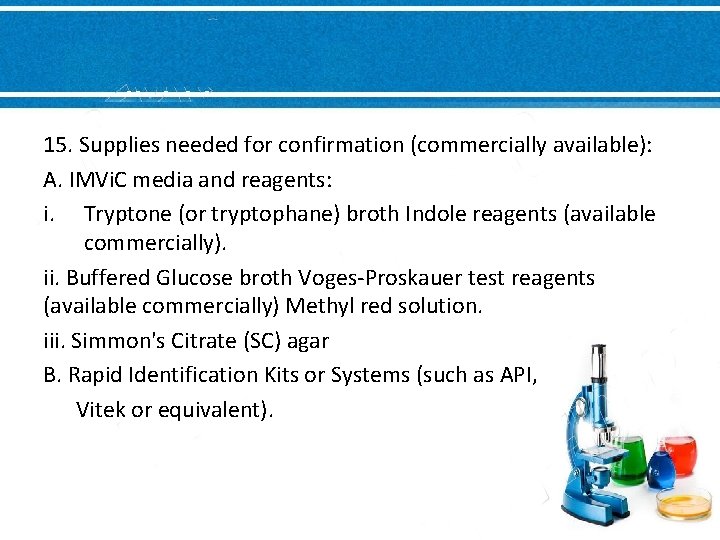 15. Supplies needed for confirmation (commercially available):

A. IMViC media and reagents:

i. Tryptone (or tryptophane) broth Indole reagents (available commercially).

ii. Buffered Glucose broth Voges-Proskauer test reagents (available commercially) Methyl red solution.

iii. Simmon's Citrate (SC) agar

B. Rapid Identification Kits or Systems (such as API, Vitek or equivalent).